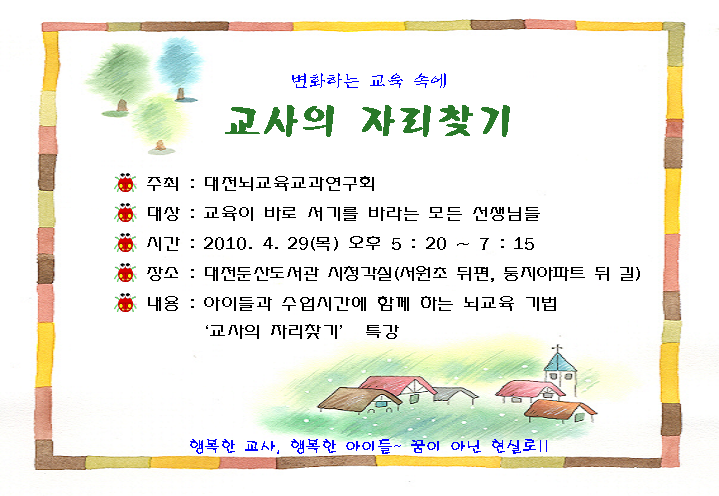 변화하는 교육 속에

교사의 자리찾기

주최 : 대전뇌교육교과연구회

대상 : 교육이 바로 서기를 바라는 모든 선생님들

시간 : 2010. 4. 29(목) 오후 5 : 20 ~ 7 : 15

장소 : 대전둔산도서관 시청각실(서원초 뒤편, 둥지아파트 뒤 길)

내용 : 아이들과 수업시간에 함께 하는 뇌교육 기법 '교사의 자리찾기' 특강

행복한 교사, 행복한 아이들~ 꿈이 아닌 현실로!!